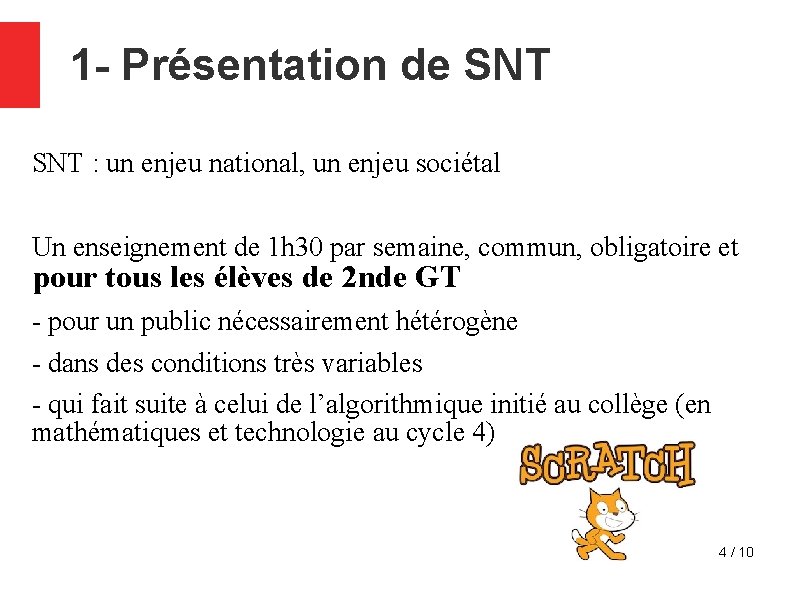 1- Présentation de SNT

SNT : un enjeu national, un enjeu sociétal

Un enseignement de 1h30 par semaine, commun, obligatoire et **pour tous les élèves de 2nde GT**

- pour un public nécessairement hétérogène

- dans des conditions très variables

- qui fait suite à celui de l'algorithmique initié au collège (en mathématiques et technologie au cycle 4)

SCRATCH

4 / 10